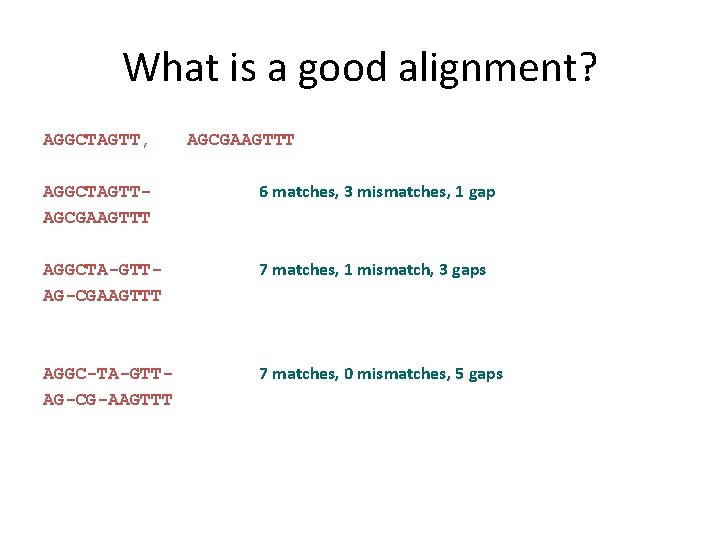 What is a good alignment?

AGGCTAGTT, AGCGAAGTTT

AGGCTAGTT-
AGCGAAGTTT

6 matches, 3 mismatches, 1 gap

AGGCTA-GTT-
AG-CGAAGTTT

7 matches, 1 mismatch, 3 gaps

AGGC-TA-GTT-
AG-CG-AAGTTT

7 matches, 0 mismatches, 5 gaps